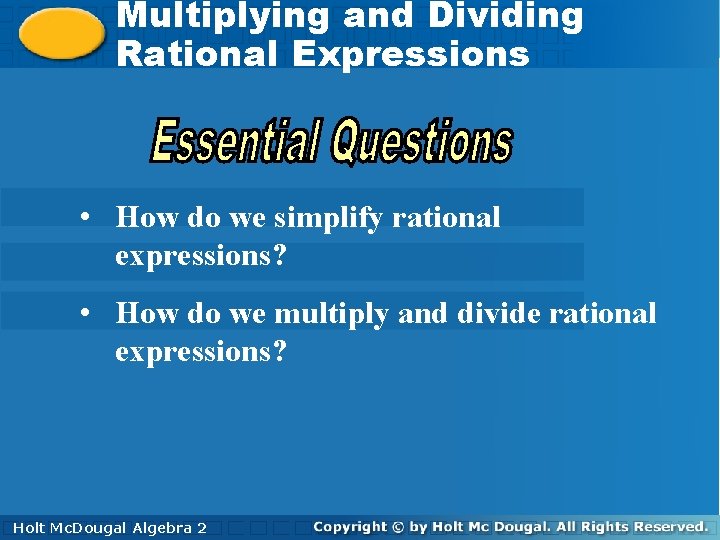 Multiplying and Dividing Rational Expressions

Essential Questions

• How do we simplify rational expressions?

• How do we multiply and divide rational expressions?

Holt McDougal Algebra 2

Copyright © by Holt Mc Dougal. All Rights Reserved.